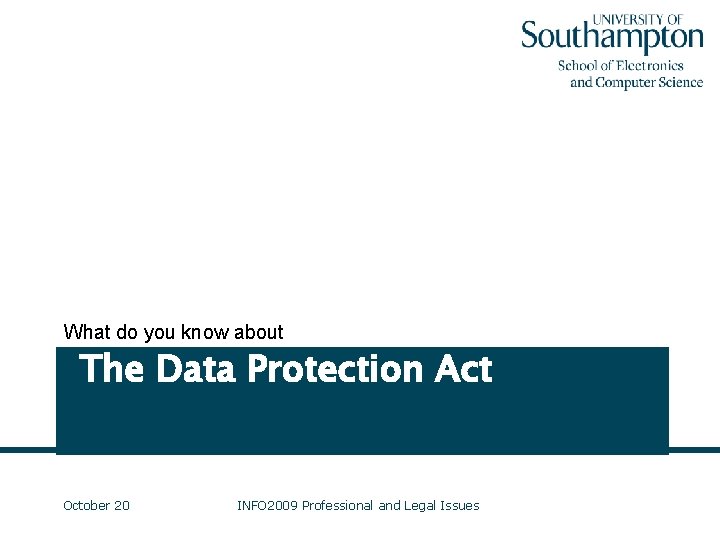 UNIVERSITY OF
Southampton
School of Electronics and Computer Science

What do you know about

The Data Protection Act

October 20

INFO2009 Professional and Legal Issues